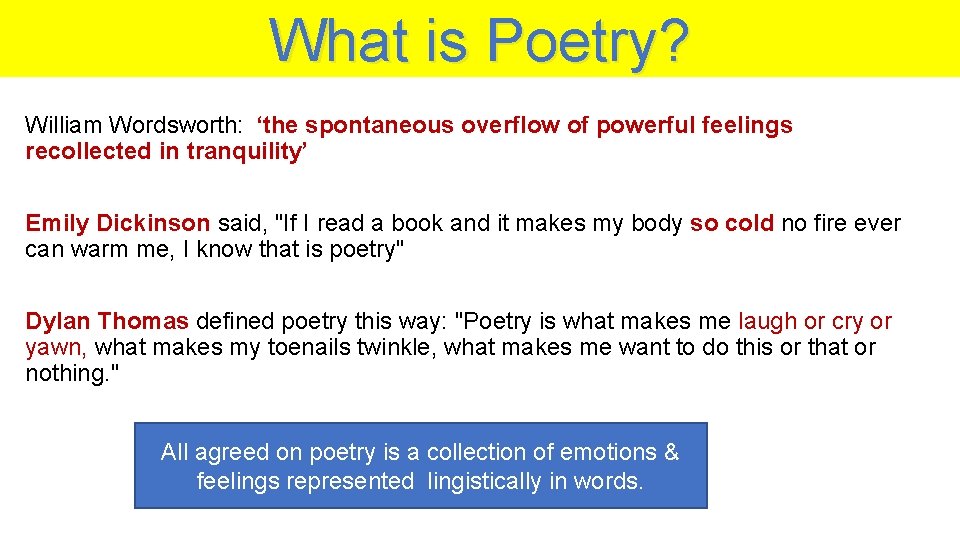 What is Poetry?

William Wordsworth: ‘the spontaneous overflow of powerful feelings recollected in tranquility’

Emily Dickinson said, "If I read a book and it makes my body so cold no fire ever can warm me, I know that is poetry"

Dylan Thomas defined poetry this way: "Poetry is what makes me laugh or cry or yawn, what makes my toenails twinkle, what makes me want to do this or that or nothing."

All agreed on poetry is a collection of emotions & feelings represented lingistically in words.